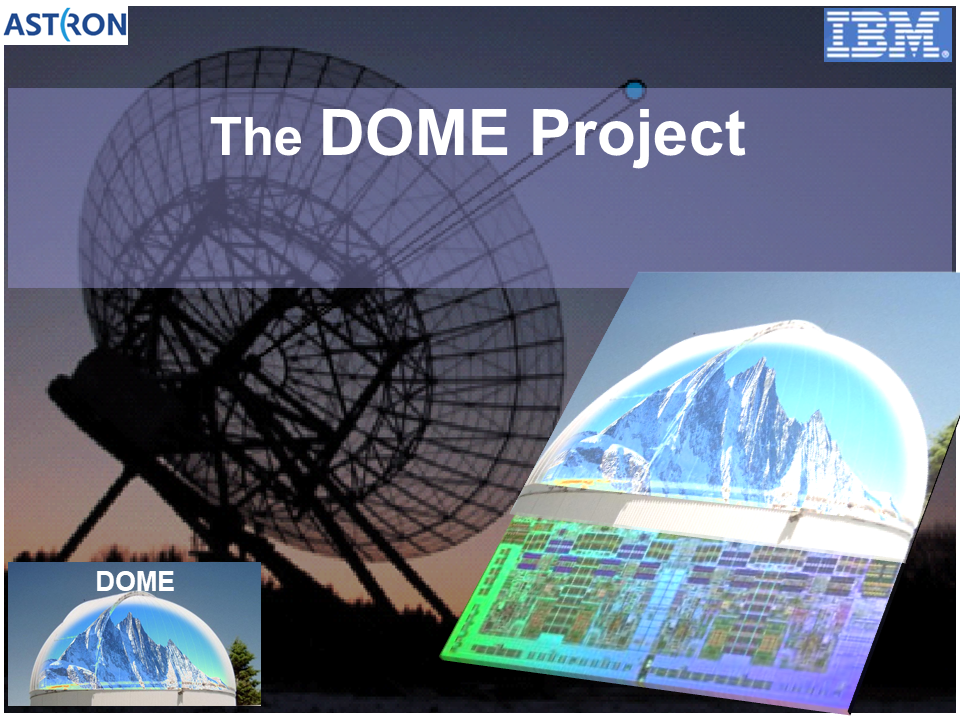 ASTRON

IBM

The DOME Project

DOME